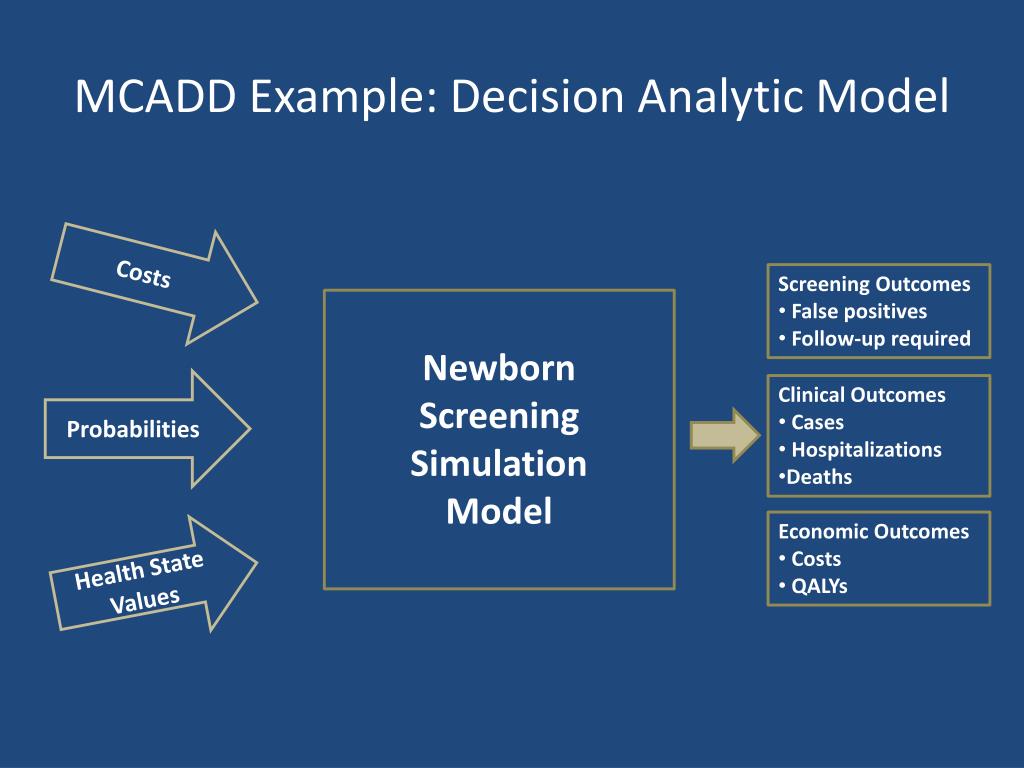 MCADD Example: Decision Analytic Model

Costs

Probabilities

Health State Values

Newborn Screening Simulation Model

Screening Outcomes
• False positives
• Follow-up required

Clinical Outcomes
• Cases
• Hospitalizations
•Deaths

Economic Outcomes
• Costs
• QALYs